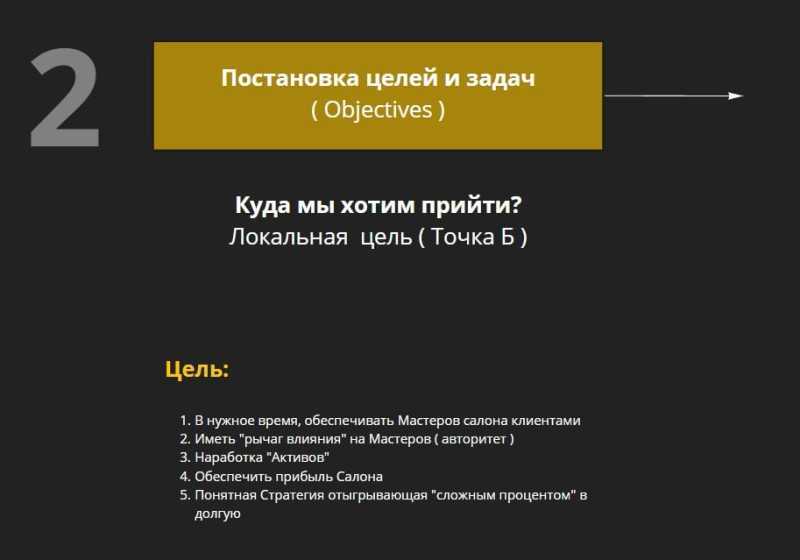 2

Постановка целей и задач
( Objectives )

Куда мы хотим прийти?
Локальная цель ( Точка Б )

Цель:

1. В нужное время, обеспечивать Мастеров салона клиентами
2. Иметь "рычаг влияния" на Мастеров ( авторитет )
3. Наработка "Активов"
4. Обеспечить прибыль Салона
5. Понятная Стратегия отыгрывающая "сложным процентом" в долгую